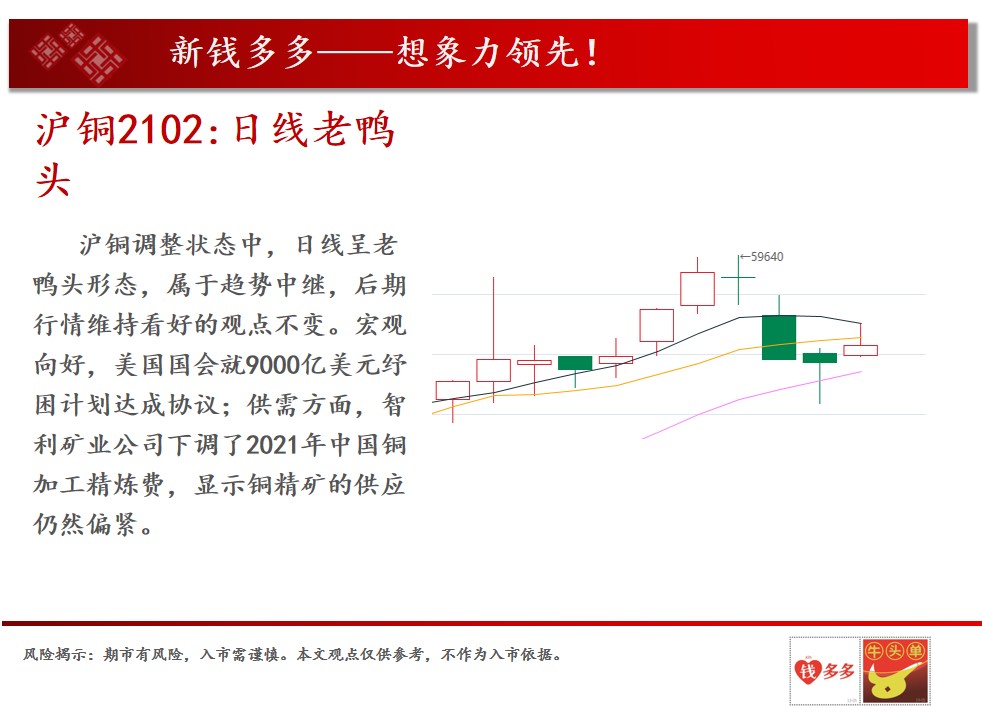 新钱多多——想象力领先！

沪铜2102：日线老鸭头

沪铜调整状态中，日线呈老鸭头形态，属于趋势中继，后期行情维持看好的观点不变。宏观向好，美国国会就9000亿美元纾困计划达成协议；供需方面，智利矿业公司下调了2021年中国铜加工精炼费，显示铜精矿的供应仍然偏紧。

←59640

风险揭示：期市有风险，入市需谨慎。本文观点仅供参考，不作为入市依据。

钱多多 牛头单